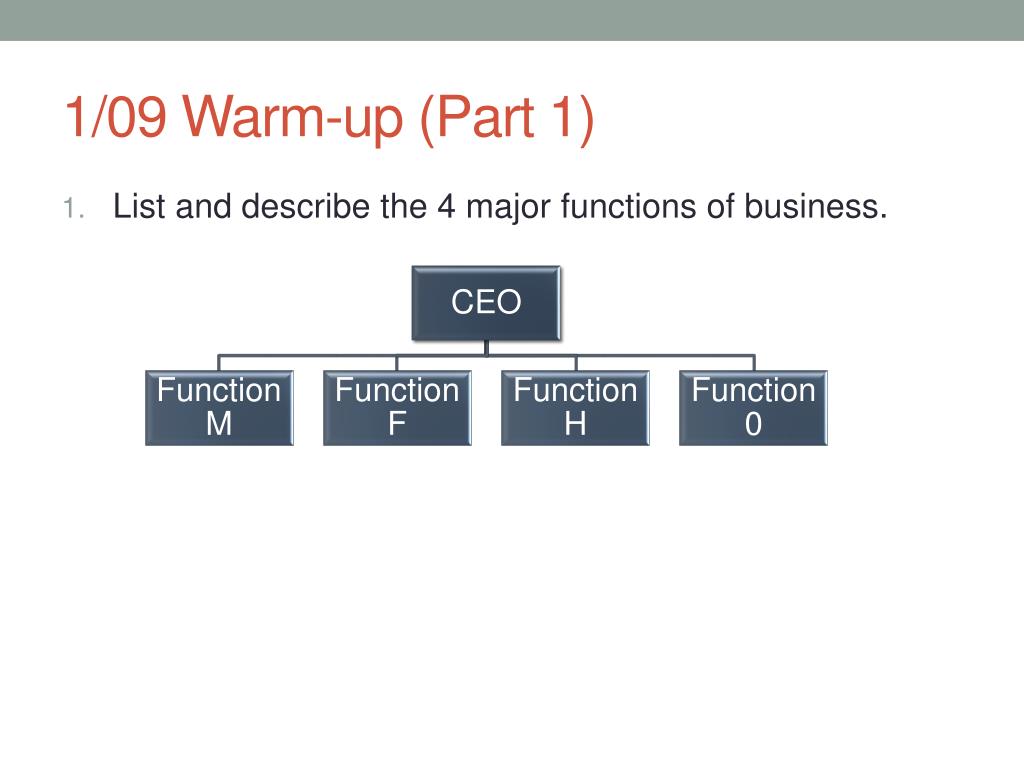 1/09 Warm-up (Part 1)

1. List and describe the 4 major functions of business.

CEO

Function M

Function F

Function H

Function 0